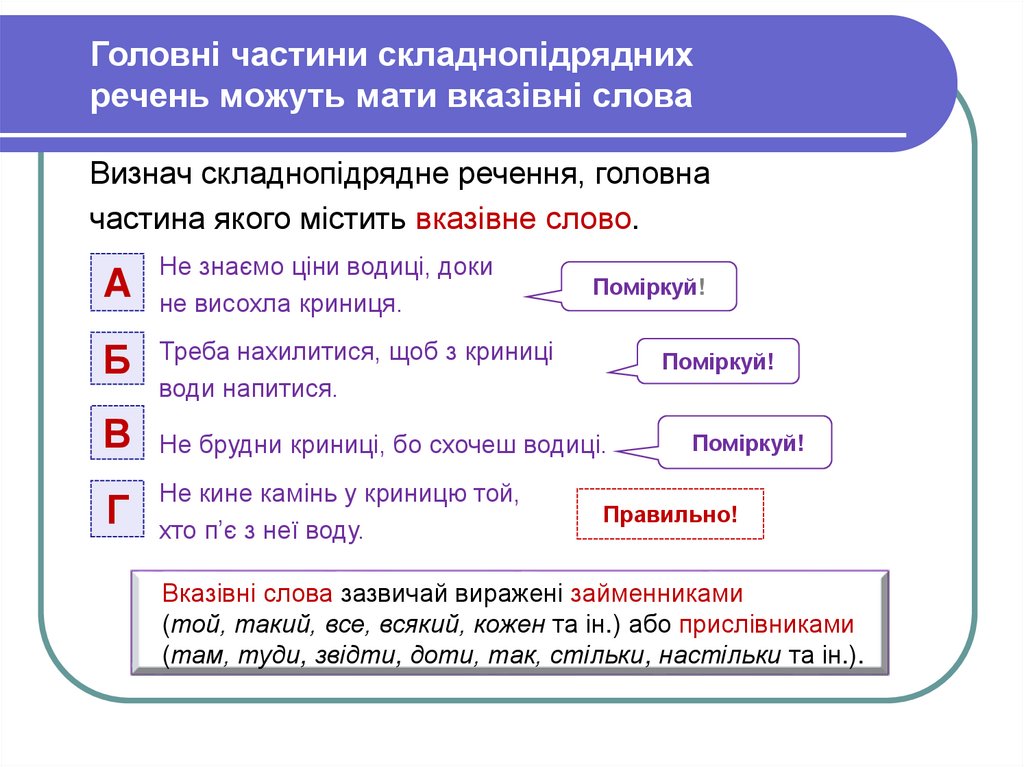 Головні частини складнопідрядних речень можуть мати вказівні слова

Визнач складнопідрядне речення, головна частина якого містить вказівне слово.

А

Не знаємо ціни водиці, доки не висохла криниця.

Поміркуй!

Б

Треба нахилитися, щоб з криниці води напитися.

Поміркуй!

В

Не брудни криниці, бо схочеш водиці.

Поміркуй!

Г

Не кине камінь у криницю той, хто п'є з неї воду.

Правильно!

Вказівні слова зазвичай виражені займенниками (той, такий, все, всякий, кожен та ін.) або прислівниками (там, туди, звідти, доти, так, стільки, настільки та ін.).